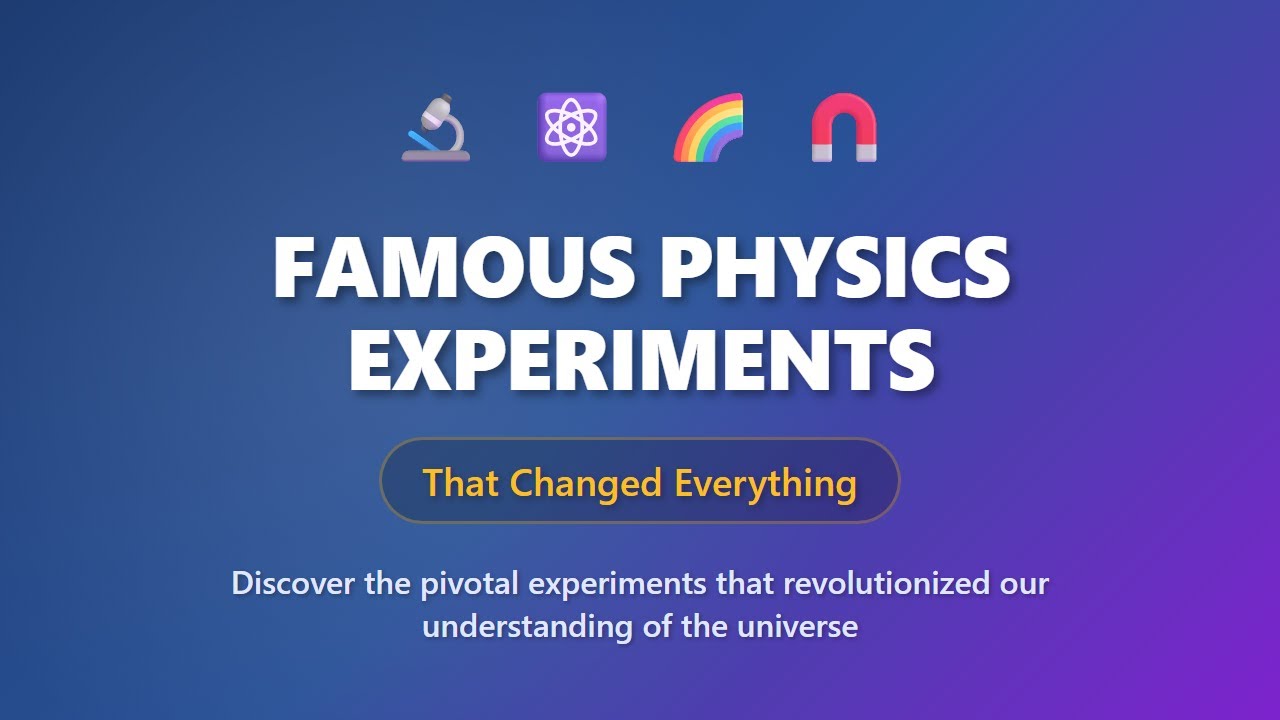 FAMOUS PHYSICS EXPERIMENTS

That Changed Everything

Discover the pivotal experiments that revolutionized our understanding of the universe